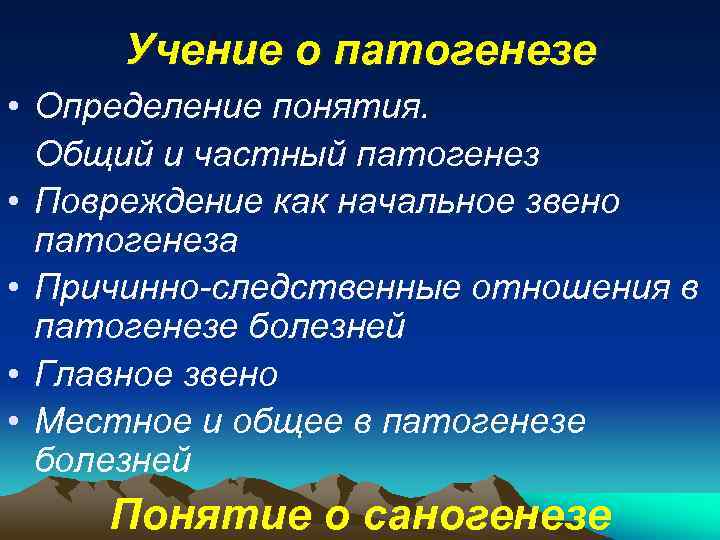 Учение о патогенезе

• Определение понятия.
Общий и частный патогенез
• Повреждение как начальное звено патогенеза
• Причинно-следственные отношения в патогенезе болезней
• Главное звено
• Местное и общее в патогенезе болезней

Понятие о саногенезе